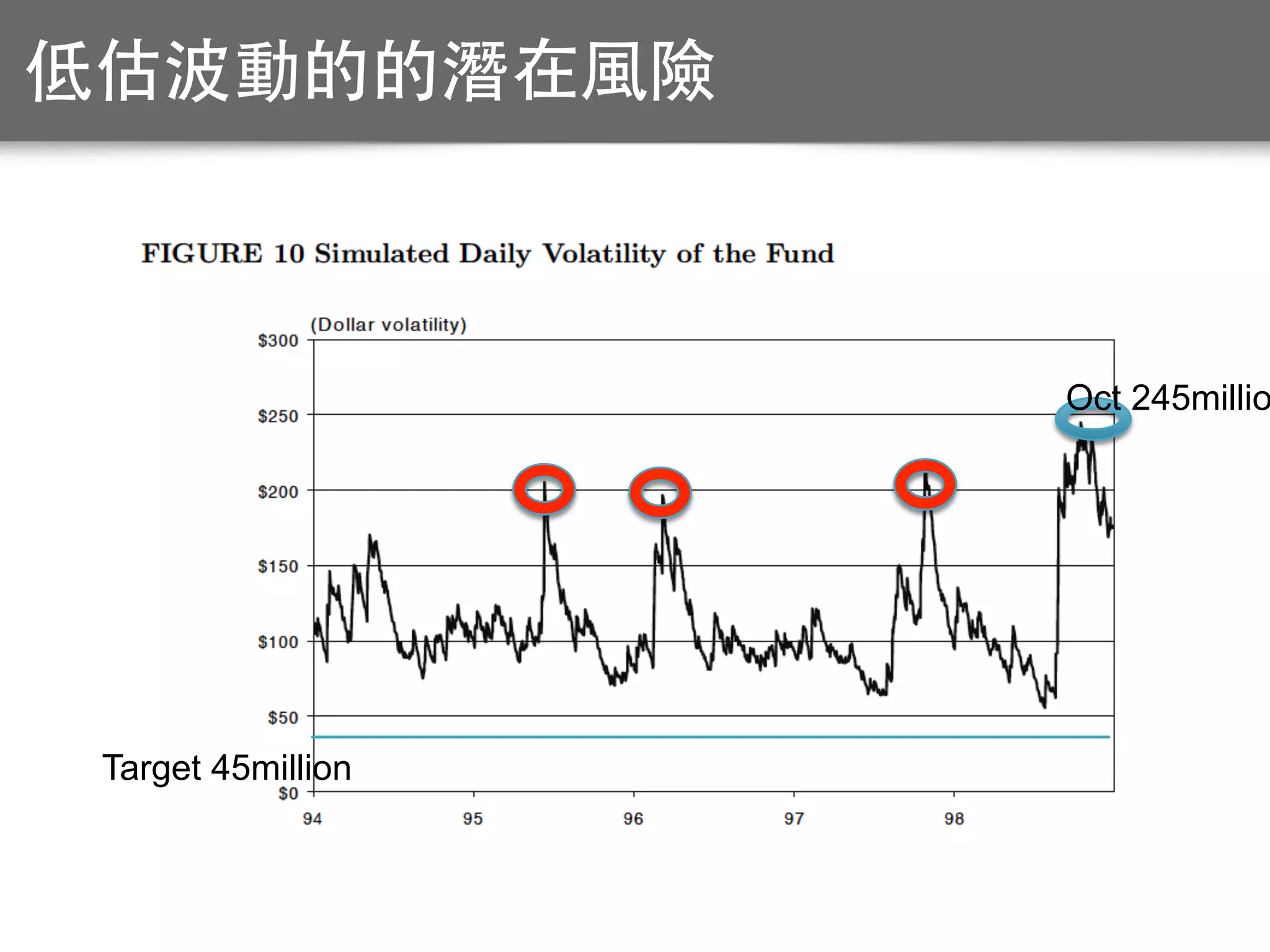 低估波動的的潛在風險

FIGURE 10 Simulated Daily Volatility of the Fund

(Dollar volatility)

$300

$250

$200

$150

$100

$50

$0

94

95

96

97

98

Oct 245millio

Target 45million